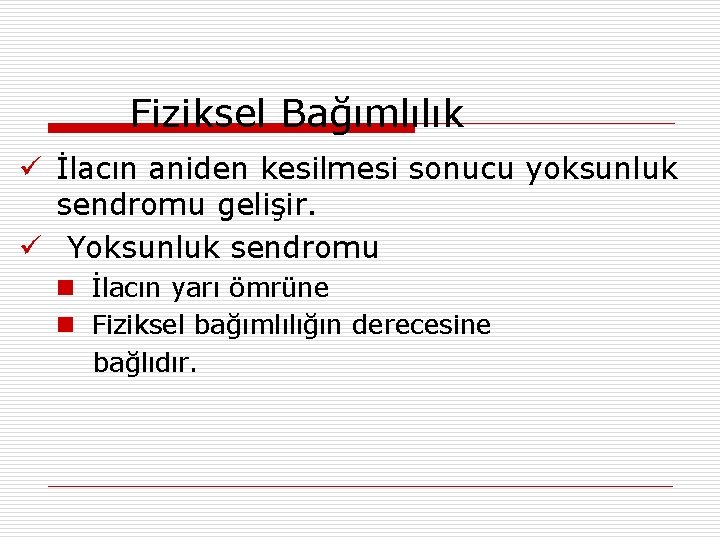 Fiziksel Bağımlılık

✓ İlacın aniden kesilmesi sonucu yoksunluk sendromu gelişir.

✓ Yoksunluk sendromu

■ İlacın yarı ömrüne

■ Fiziksel bağımlılığın derecesine bağlıdır.